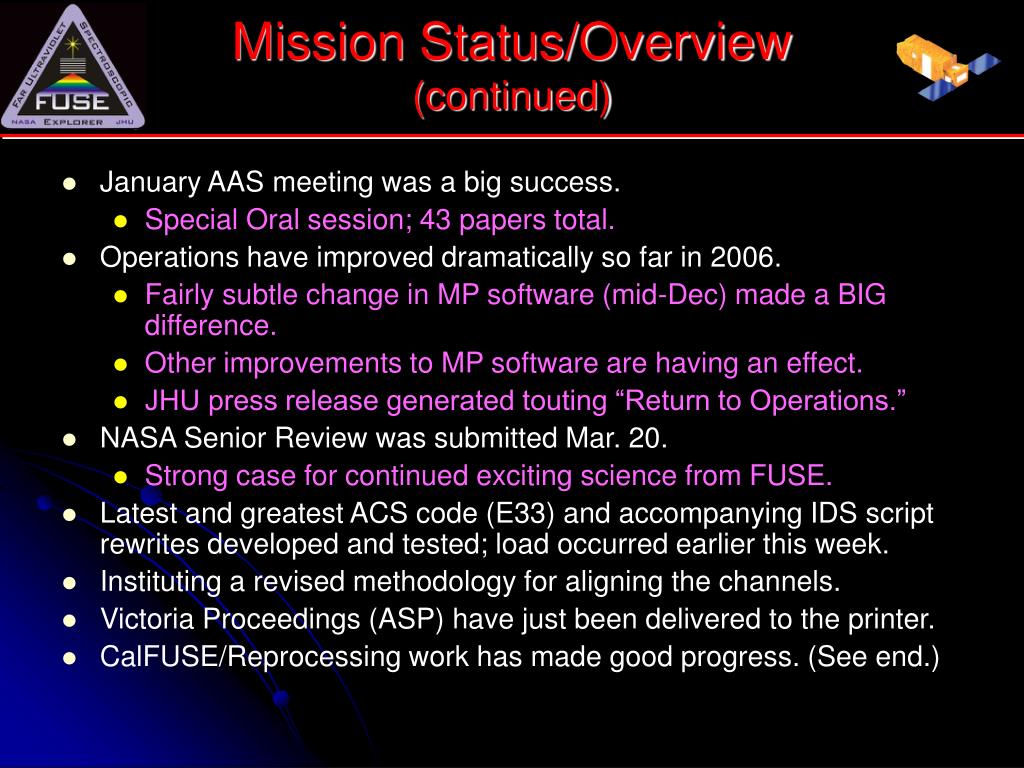 FAR ULTRAVIOLET SPECTROSCOPIC
FUSE
NASA EXPLORER JHU

Mission Status/Overview
(continued)

- January AAS meeting was a big success.
  - Special Oral session; 43 papers total.
- Operations have improved dramatically so far in 2006.
  - Fairly subtle change in MP software (mid-Dec) made a BIG difference.
  - Other improvements to MP software are having an effect.
  - JHU press release generated touting “Return to Operations.”
- NASA Senior Review was submitted Mar. 20.
  - Strong case for continued exciting science from FUSE.
- Latest and greatest ACS code (E33) and accompanying IDS script rewrites developed and tested; load occurred earlier this week.
- Instituting a revised methodology for aligning the channels.
- Victoria Proceedings (ASP) have just been delivered to the printer.
- CalFUSE/Reprocessing work has made good progress. (See end.)